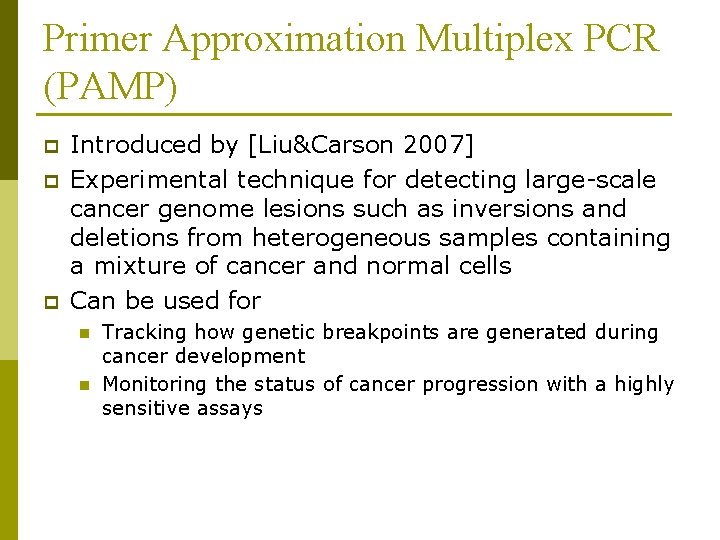 Primer Approximation Multiplex PCR (PAMP)

Introduced by [Liu&Carson 2007]

Experimental technique for detecting large-scale cancer genome lesions such as inversions and deletions from heterogeneous samples containing a mixture of cancer and normal cells

Can be used for

Tracking how genetic breakpoints are generated during cancer development

Monitoring the status of cancer progression with a highly sensitive assays